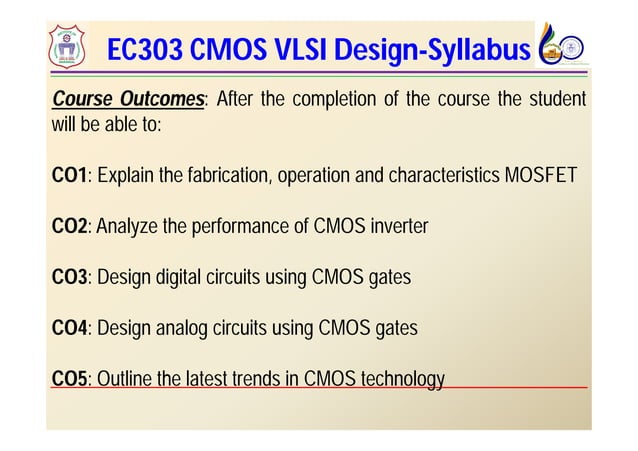 EC303 CMOS VLSI Design-Syllabus

Course Outcomes: After the completion of the course the student will be able to:

CO1: Explain the fabrication, operation and characteristics MOSFET

CO2: Analyze the performance of CMOS inverter

CO3: Design digital circuits using CMOS gates

CO4: Design analog circuits using CMOS gates

CO5: Outline the latest trends in CMOS technology